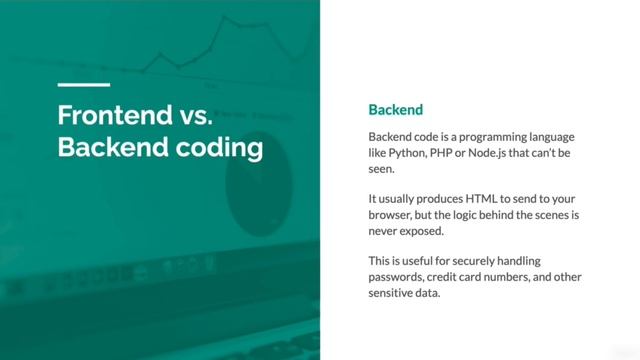 Frontend vs. Backend coding

Backend

Backend code is a programming language like Python, PHP or Node.js that can't be seen.

It usually produces HTML to send to your browser, but the logic behind the scenes is never exposed.

This is useful for securely handling passwords, credit card numbers, and other sensitive data.